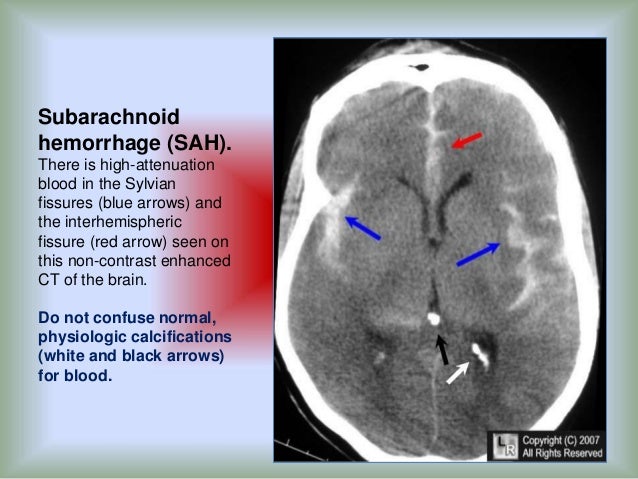 Subarachnoid hemorrhage (SAH).
There is high-attenuation blood in the Sylvian fissures (blue arrows) and the interhemispheric fissure (red arrow) seen on this non-contrast enhanced CT of the brain.

Do not confuse normal, physiologic calcifications (white and black arrows) for blood.

LR Copyright (C) 2007 All Rights Reserved